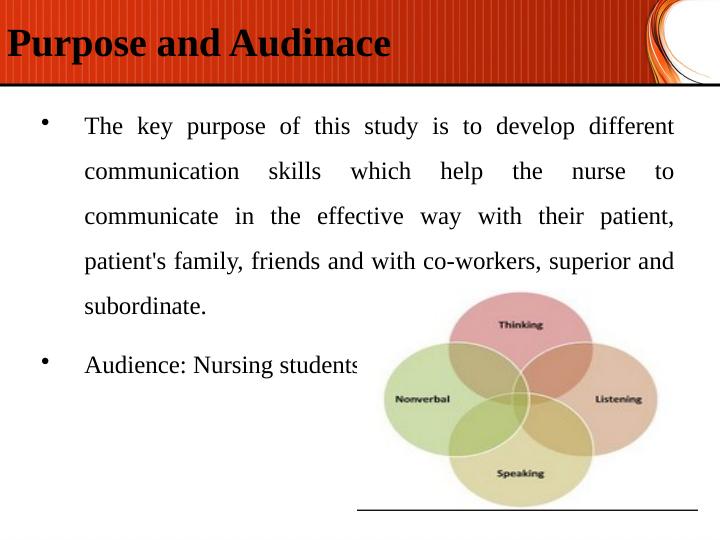 Purpose and Audinace

• The key purpose of this study is to develop different communication skills which help the nurse to communicate in the effective way with their patient, patient's family, friends and with co-workers, superior and subordinate.

• Audience: Nursing students

Thinking
Nonverbal
Listening
Speaking